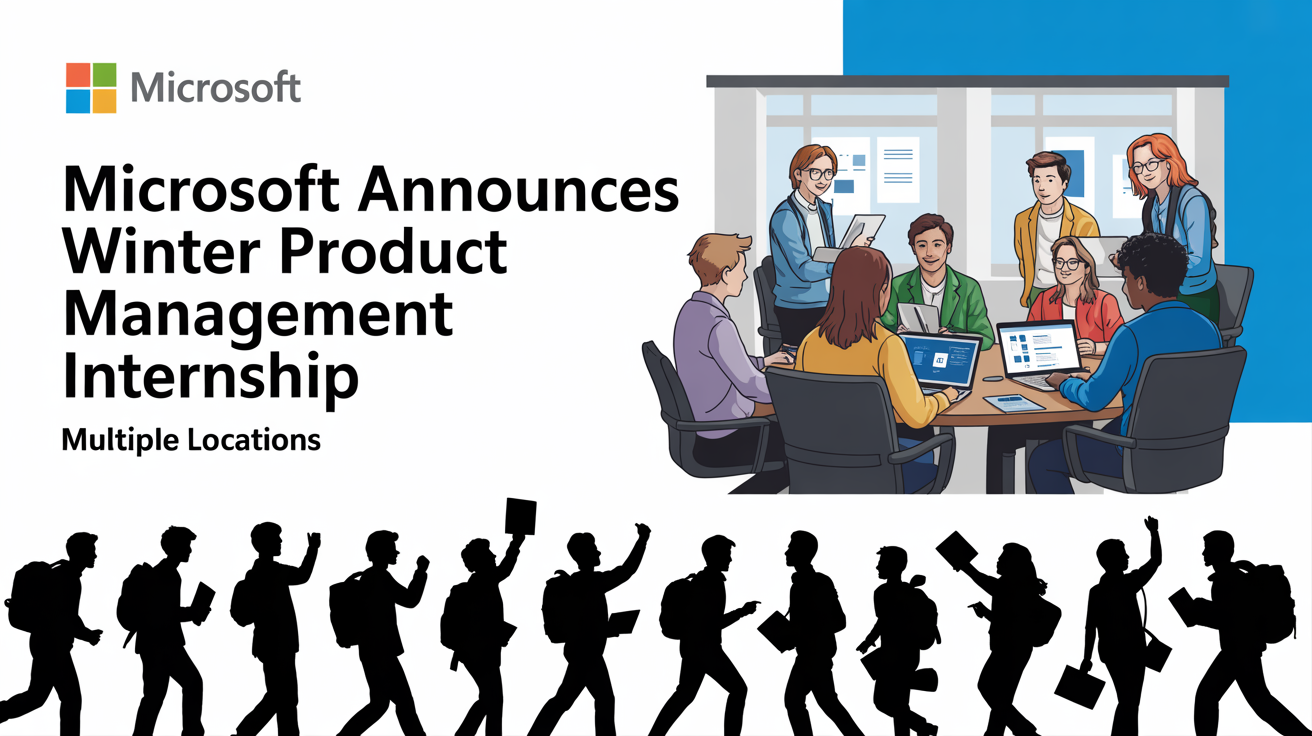 Microsoft

Microsoft Announces Winter Product Management Internship

Multiple Locations